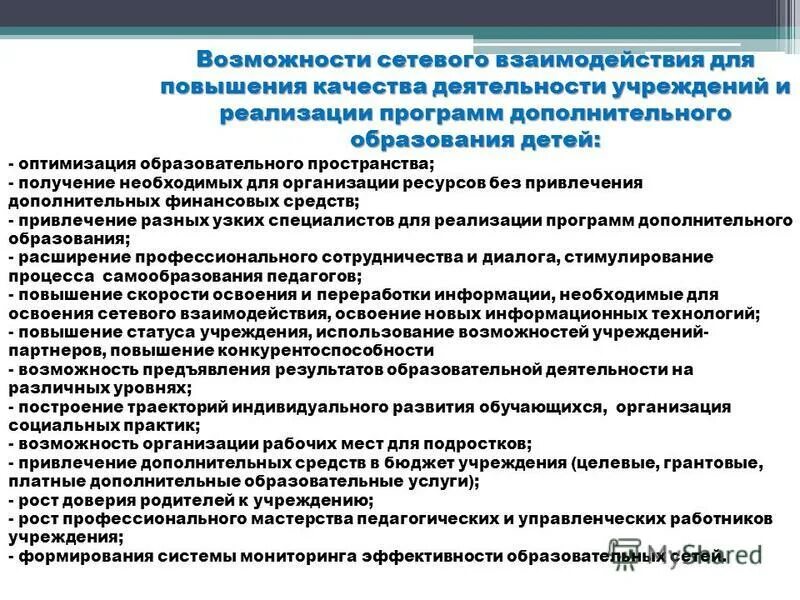 Возможности сетевого взаимодействия для повышения качества деятельности учреждений и реализации программ дополнительного образования детей:

- оптимизация образовательного пространства;
- получение необходимых для организации ресурсов без привлечения дополнительных финансовых средств;
- привлечение разных узких специалистов для реализации программ дополнительного образования;
- расширение профессионального сотрудничества и диалога, стимулирование процесса самообразования педагогов;
- повышение скорости освоения и переработки информации, необходимые для освоения сетевого взаимодействия, освоение новых информационных технологий;
- повышение статуса учреждения, использование возможностей учреждений-партнеров, повышение конкурентоспособности
- возможность предъявления результатов образовательной деятельности на различных уровнях;
- построение траекторий индивидуального развития обучающихся, организация социальных практик;
- возможность организации рабочих мест для подростков;
- привлечение дополнительных средств в бюджет учреждения (целевые, грантовые, платные дополнительные образовательные услуги);
- рост доверия родителей к учреждению;
- рост профессионального мастерства педагогических и управленческих работников учреждения;
- формирования системы мониторинга эффективности образовательных сетей.

MyShared